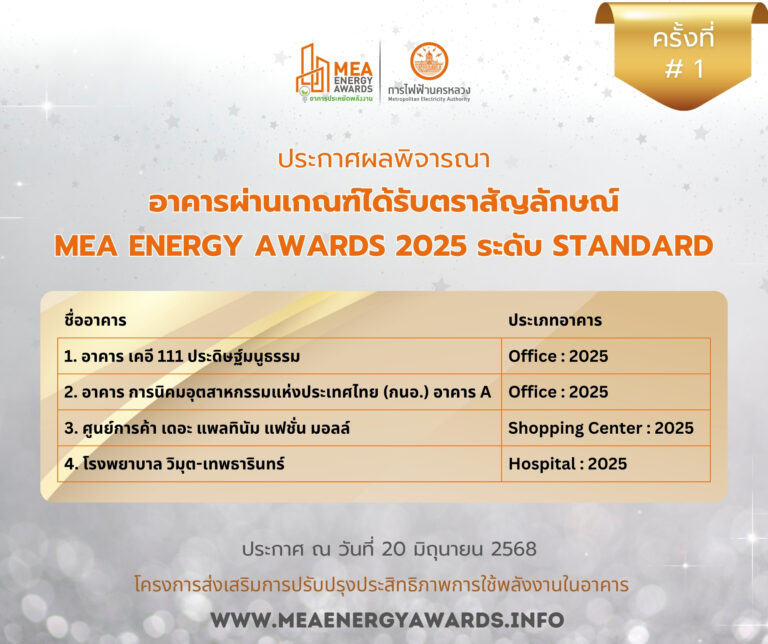 ครั้งที่
# 1

MEA ENERGY AWARDS
อาคารประหยัดพลังงาน

การไฟฟ้านครหลวง
Metropolitan Electricity Authority

ประกาศผลพิจารณา
อาคารผ่านเกณฑ์ได้รับตราสัญลักษณ์
MEA ENERGY AWARDS 2025 ระดับ STANDARD

| ชื่ออาคาร | ประเภทอาคาร |
|---|---|
| 1. อาคาร เคอี 111 ประดิษฐ์มนูธรรม | Office : 2025 |
| 2. อาคาร การนิคมอุตสาหกรรมแห่งประเทศไทย (กนอ.) อาคาร A | Office : 2025 |
| 3. ศูนย์การค้า เดอะ แพลทินัม แฟชั่น มอลล์ | Shopping Center : 2025 |
| 4. โรงพยาบาล วิมุต-เทพธารินทร์ | Hospital : 2025 |

ประกาศ ณ วันที่ 20 มิถุนายน 2568
โครงการส่งเสริมการปรับปรุงประสิทธิภาพการใช้พลังงานในอาคาร
WWW.MEAENERGYAWARDS.INFO